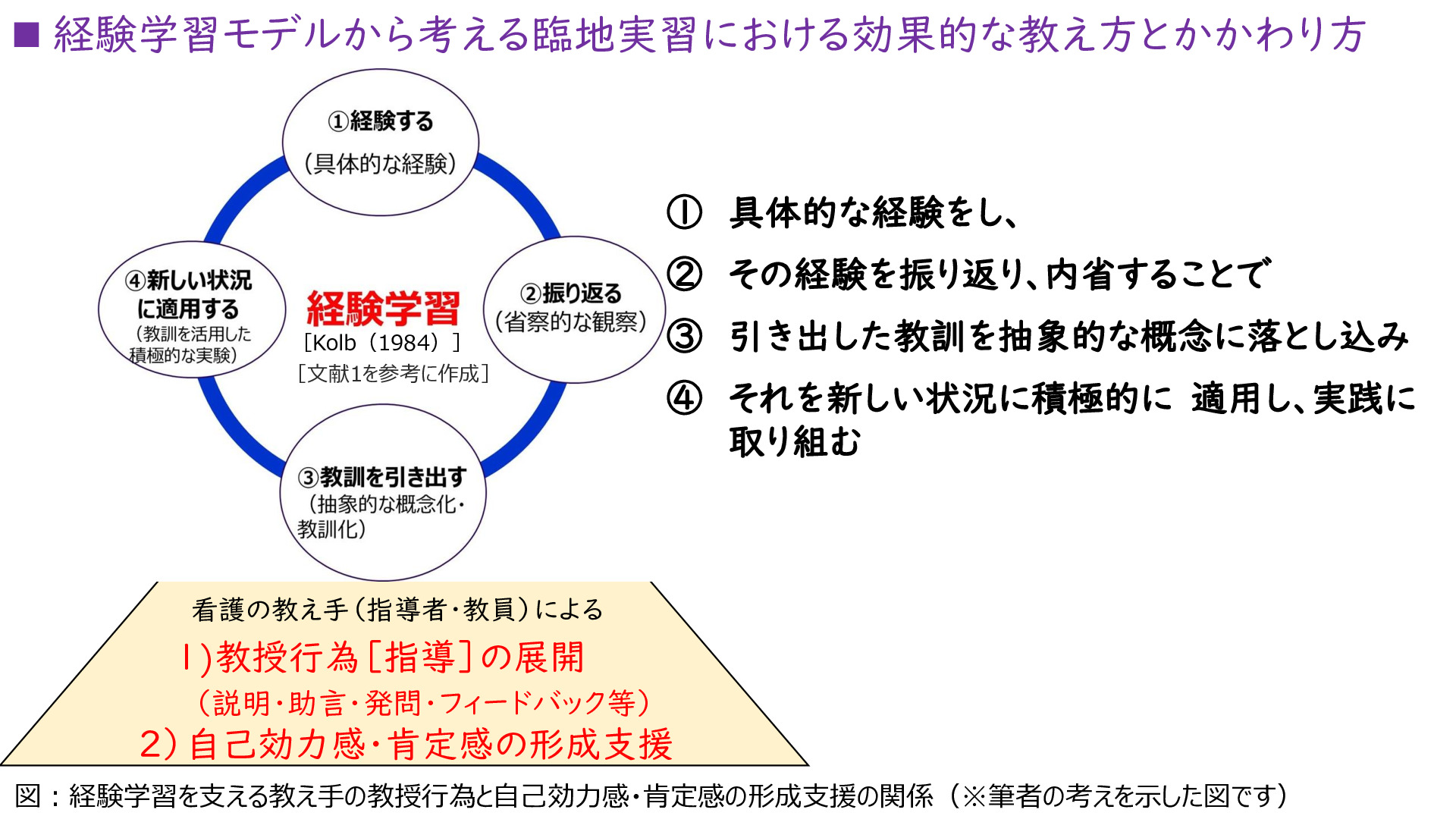 ■ 経験学習モデルから考える臨地実習における効果的な教え方とかかわり方

①経験する
（具体的な経験）

②振り返る
（省察的な観察）

③教訓を引き出す
（抽象的な概念化・教訓化）

④新しい状況に適用する
（教訓を活用した積極的な実験）

経験学習
［Kolb（1984）］
［文献1を参考に作成］

① 具体的な経験をし、
② その経験を振り返り、内省することで
③ 引き出した教訓を抽象的な概念に落とし込み
④ それを新しい状況に積極的に 適用し、実践に取り組む

看護の教え手（指導者・教員）による
1)教授行為［指導］の展開
（説明・助言・発問・フィードバック等）
2）自己効力感・肯定感の形成支援

図：経験学習を支える教え手の教授行為と自己効力感・肯定感の形成支援の関係（※筆者の考えを示した図です）